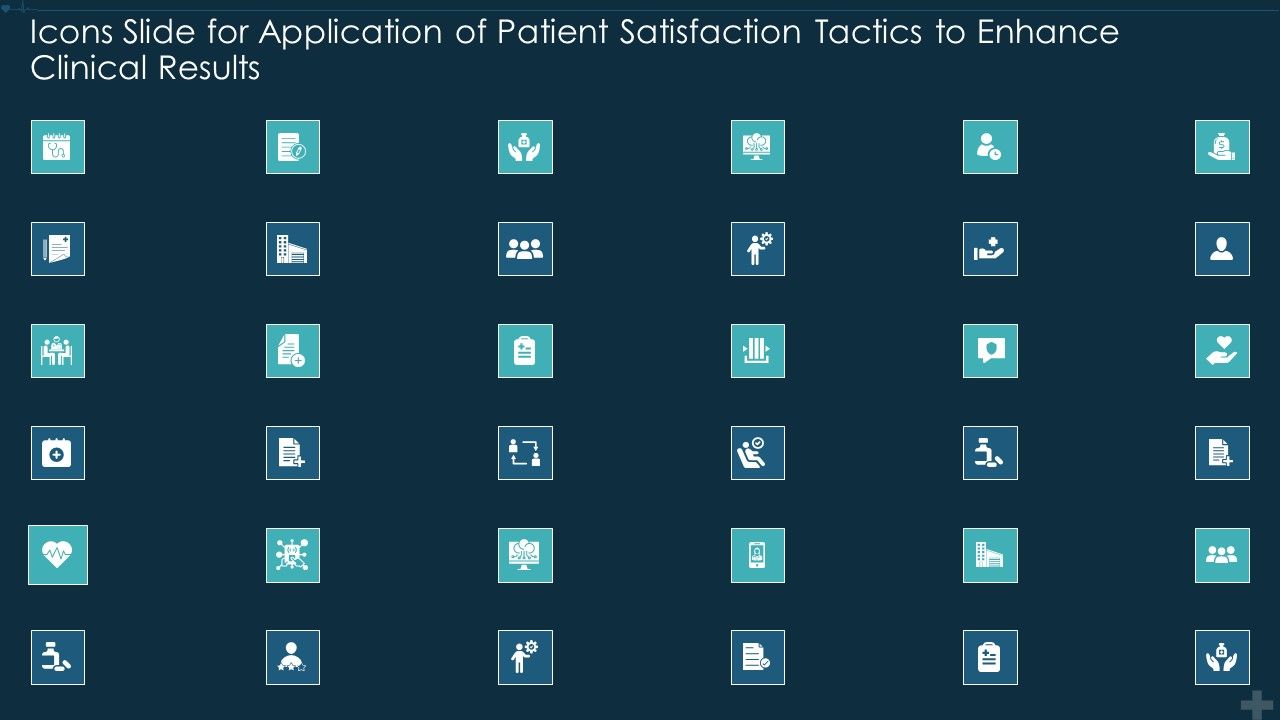 Icons Slide for Application of Patient Satisfaction Tactics to Enhance Clinical Results